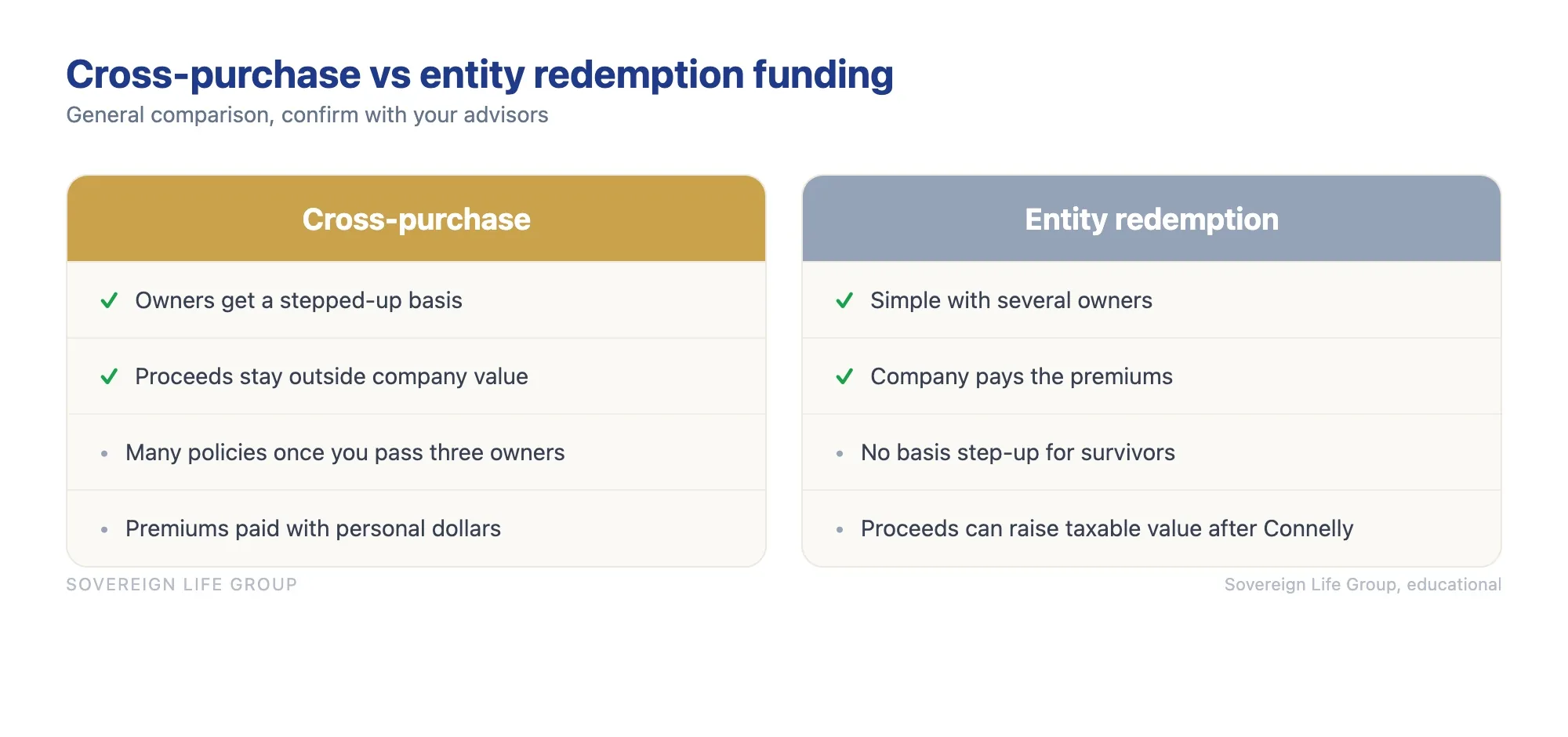 Cross-purchase vs entity redemption funding

General comparison, confirm with your advisors

Cross-purchase

✓ Owners get a stepped-up basis

✓ Proceeds stay outside company value

• Many policies once you pass three owners

• Premiums paid with personal dollars

Entity redemption

✓ Simple with several owners

✓ Company pays the premiums

• No basis step-up for survivors

• Proceeds can raise taxable value after Connelly

SOVEREIGN LIFE GROUP

Sovereign Life Group, educational